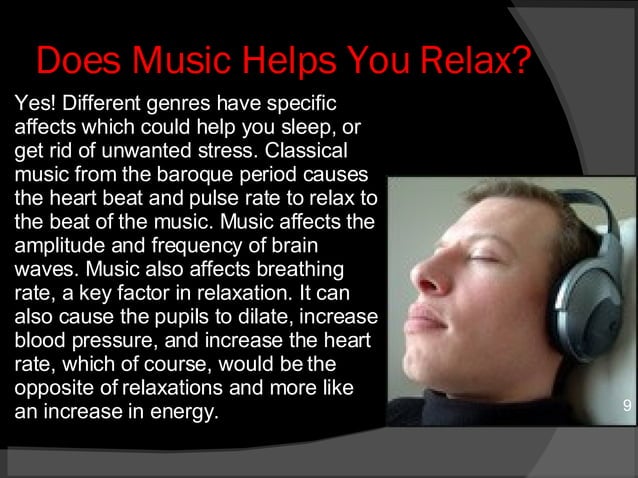 Does Music Helps You Relax?

Yes! Different genres have specific affects which could help you sleep, or get rid of unwanted stress. Classical music from the baroque period causes the heart beat and pulse rate to relax to the beat of the music. Music affects the amplitude and frequency of brain waves. Music also affects breathing rate, a key factor in relaxation. It can also cause the pupils to dilate, increase blood pressure, and increase the heart rate, which of course, would be the opposite of relaxations and more like an increase in energy.

9